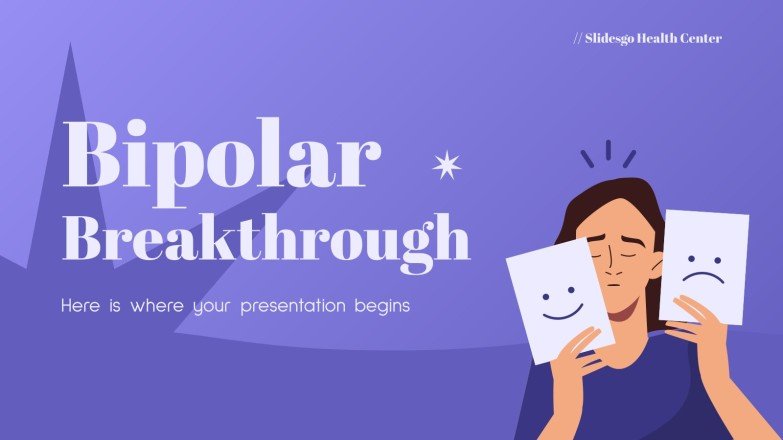 // Slidesgo Health Center

Bipolar Breakthrough

Here is where your presentation begins